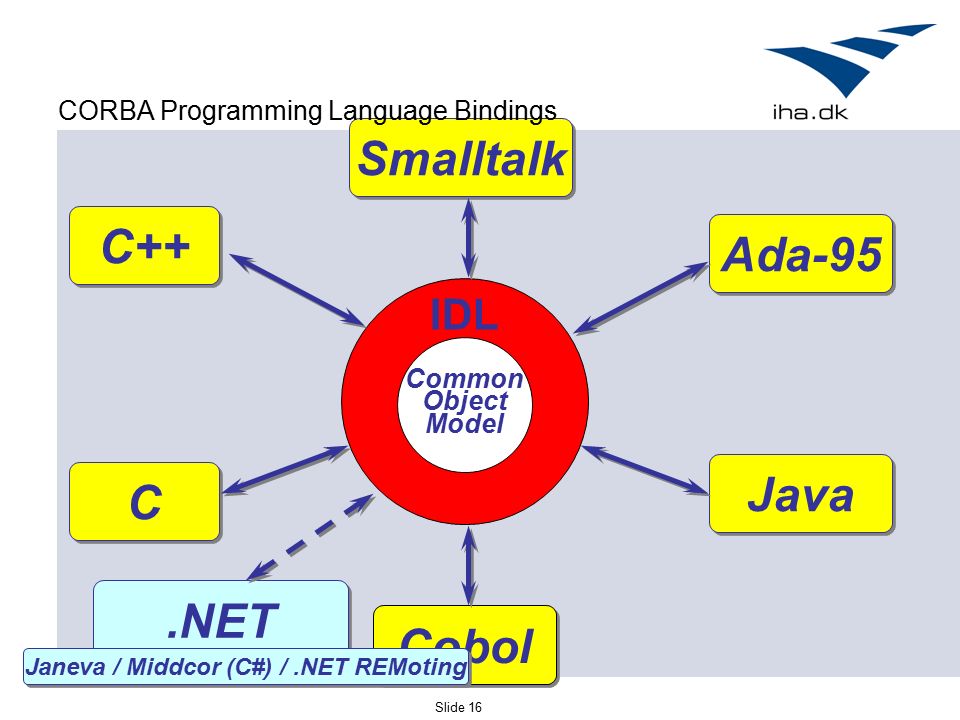 iha.dk

CORBA Programming Language Bindings

Smalltalk

C++

Ada-95

IDL

Common Object Model

C

Java

.NET

Cobol

Janeva / Middcor (C#) / .NET REMoting

Slide 16